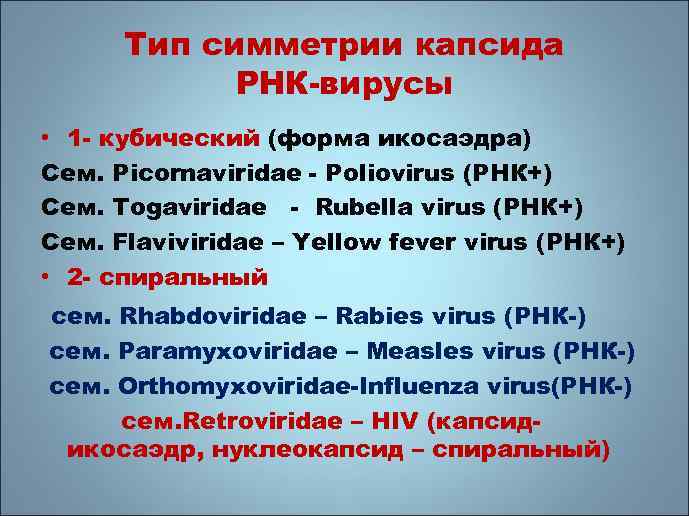 Тип симметрии капсида
РНК-вирусы

• 1- кубический (форма икосаэдра)
Сем. Picornaviridae - Poliovirus (РНК+)
Сем. Togaviridae - Rubella virus (РНК+)
Сем. Flaviviridae – Yellow fever virus (РНК+)
• 2- спиральный
сем. Rhabdoviridae – Rabies virus (РНК-)
сем. Paramyxoviridae – Measles virus (РНК-)
сем. Orthomyxoviridae-Influenza virus(РНК-)
сем.Retroviridae – HIV (капсид-икосаэдр, нуклеокапсид – спиральный)